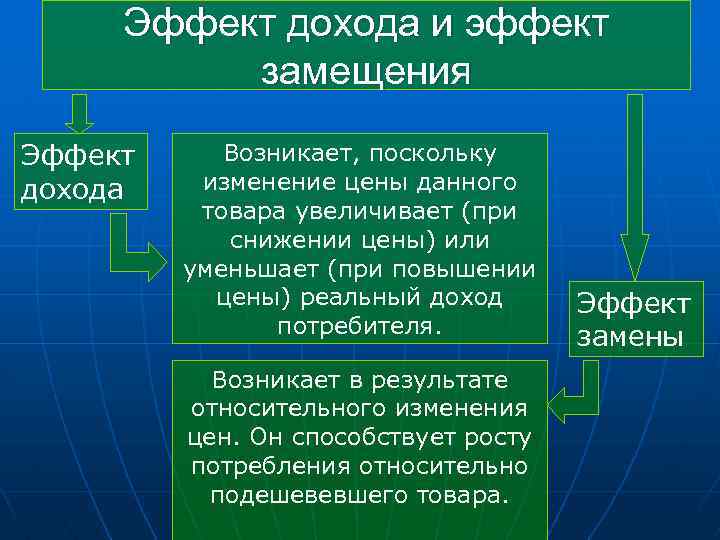 Эффект дохода и эффект замещения

Эффект дохода

Возникает, поскольку изменение цены данного товара увеличивает (при снижении цены) или уменьшает (при повышении цены) реальный доход потребителя.

Эффект замены

Возникает в результате относительного изменения цен. Он способствует росту потребления относительно подешевевшего товара.